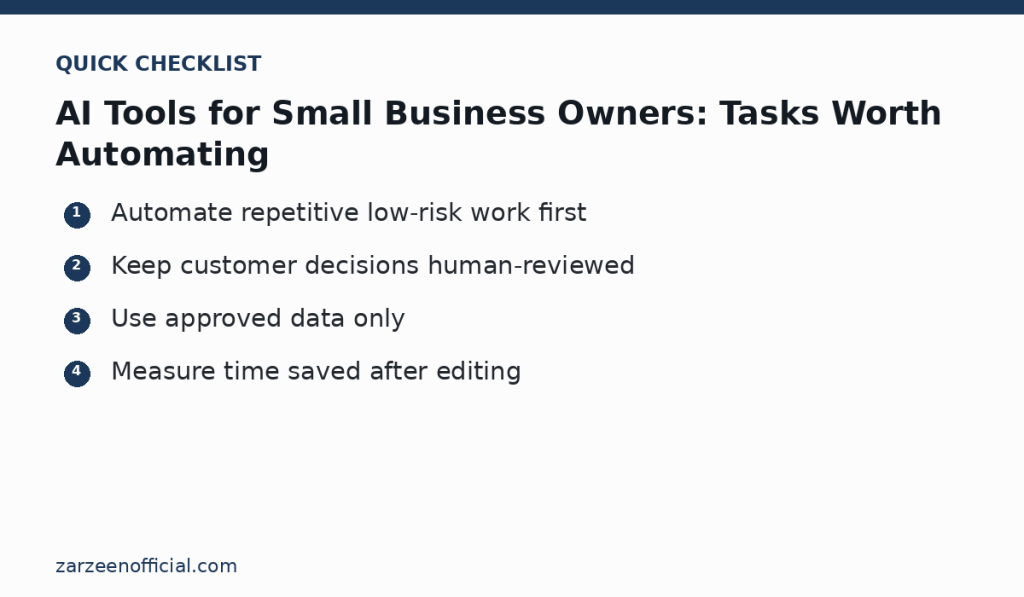 QUICK CHECKLIST

AI Tools for Small Business Owners: Tasks Worth Automating

1 Automate repetitive low-risk work first

2 Keep customer decisions human-reviewed

3 Use approved data only

4 Measure time saved after editing

zarzeenofficial.com